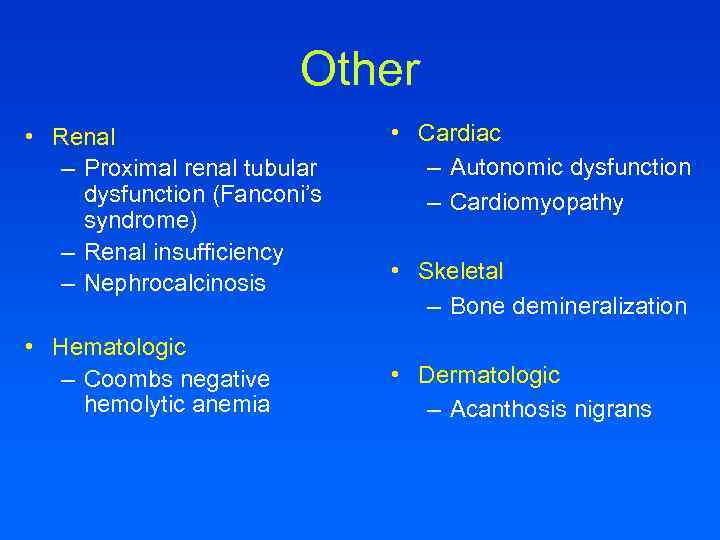 Other

• Renal
– Proximal renal tubular dysfunction (Fanconi's syndrome)
– Renal insufficiency
– Nephrocalcinosis

• Hematologic
– Coombs negative hemolytic anemia

• Cardiac
– Autonomic dysfunction
– Cardiomyopathy

• Skeletal
– Bone demineralization

• Dermatologic
– Acanthosis nigrans